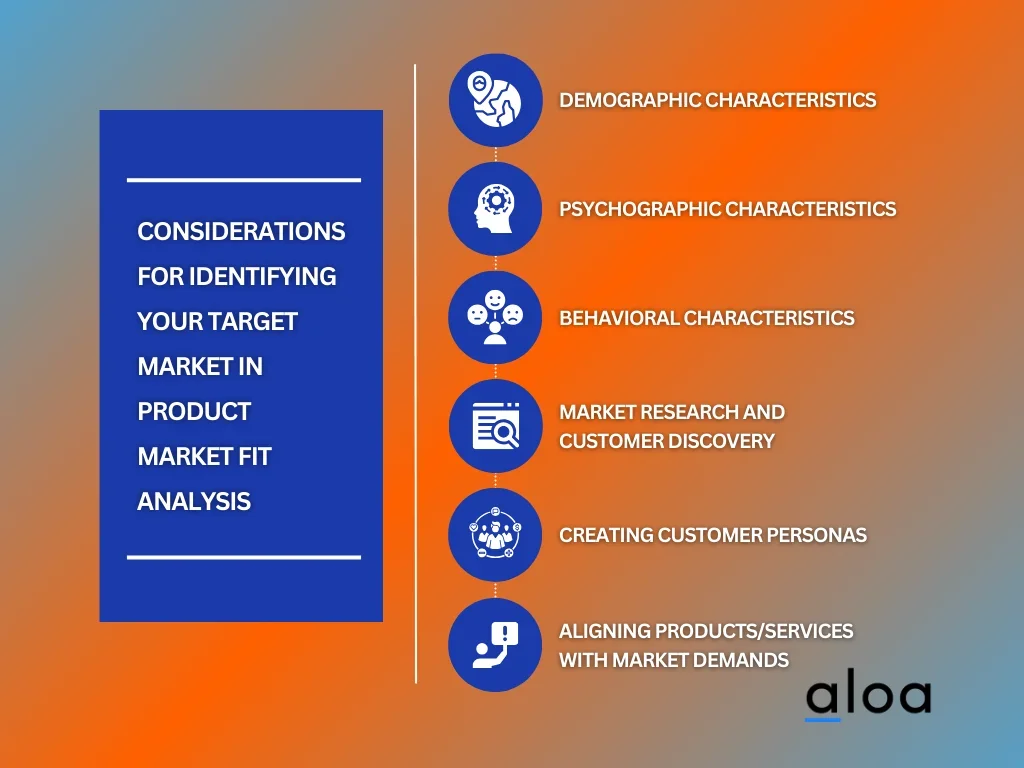 CONSIDERATIONS FOR IDENTIFYING YOUR TARGET MARKET IN PRODUCT MARKET FIT ANALYSIS

DEMOGRAPHIC CHARACTERISTICS

PSYCHOGRAPHIC CHARACTERISTICS

BEHAVIORAL CHARACTERISTICS

MARKET RESEARCH AND CUSTOMER DISCOVERY

CREATING CUSTOMER PERSONAS

ALIGNING PRODUCTS/SERVICES WITH MARKET DEMANDS

aloa